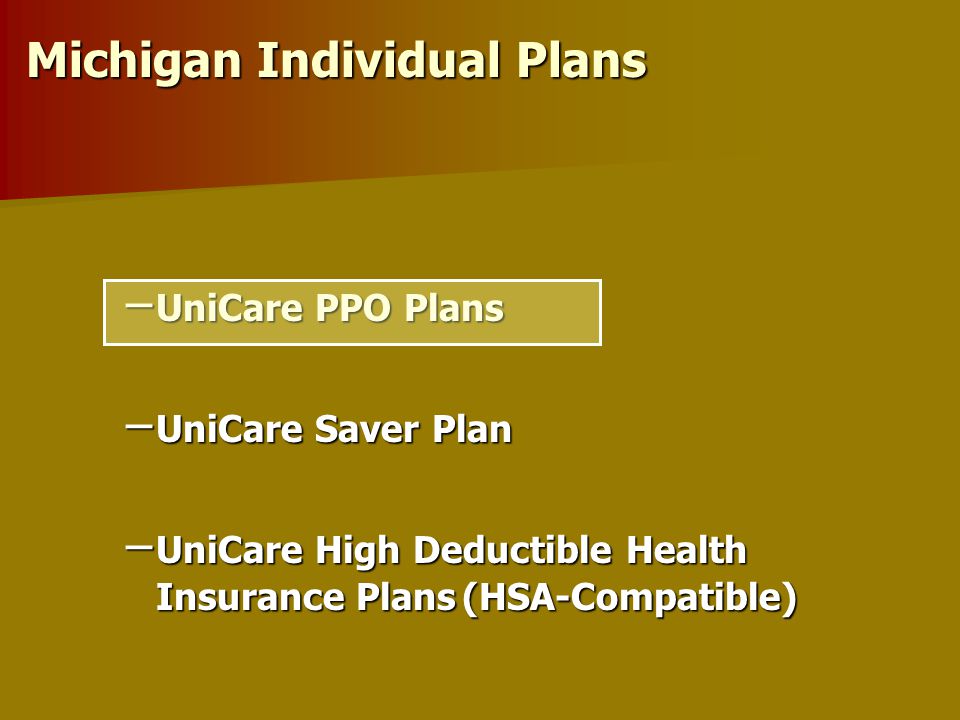 Michigan Individual Plans

–UniCare PPO Plans

–UniCare Saver Plan

–UniCare High Deductible Health Insurance Plans (HSA-Compatible)